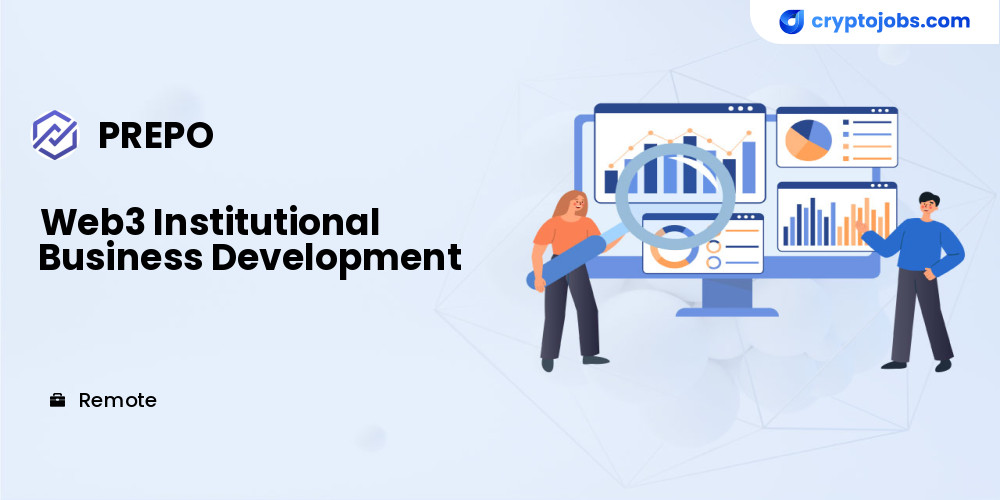 cryptojobs.com

PREPO

Web3 Institutional Business Development

Remote